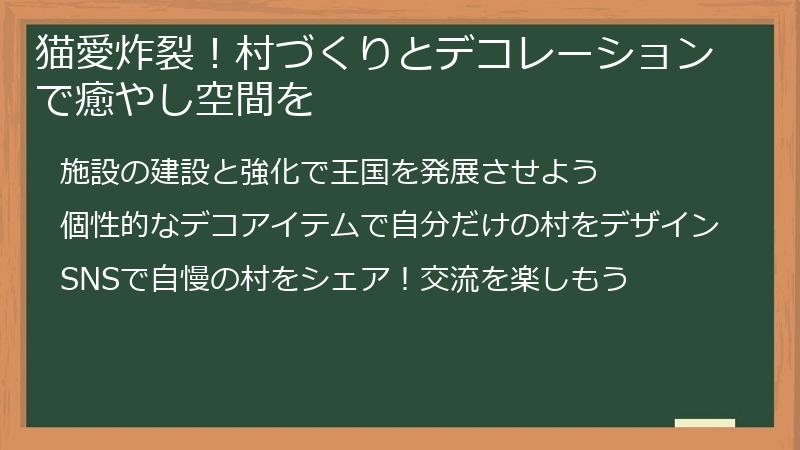 猫愛炸裂！村づくりとデコレーションで癒やし空間を

施設の建設と強化で王国を発展させよう

個性的なデコアイテムで自分だけの村をデザイン

SNSで自慢の村をシェア！交流を楽しもう